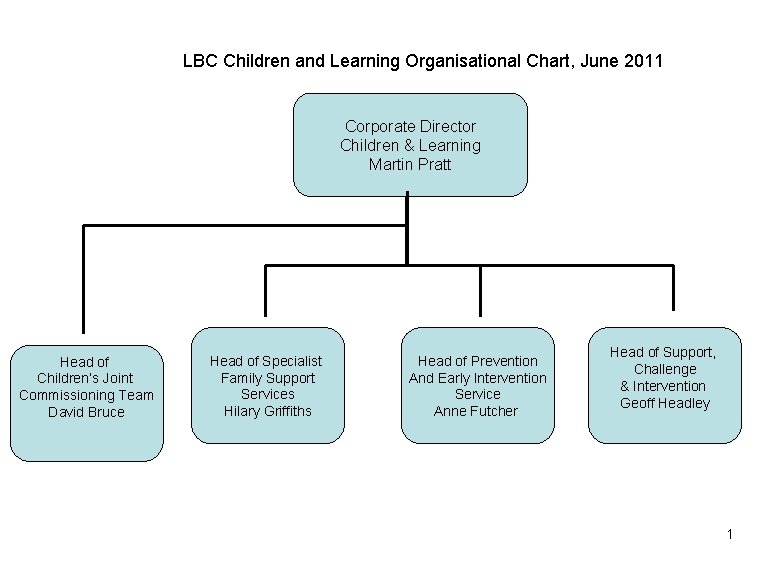 LBC Children and Learning Organisational Chart, June 2011

Corporate Director
Children & Learning
Martin Pratt

Head of
Children's Joint
Commissioning Team
David Bruce

Head of Specialist
Family Support
Services
Hilary Griffiths

Head of Prevention
And Early Intervention
Service
Anne Futcher

Head of Support,
Challenge
& Intervention
Geoff Headley

1